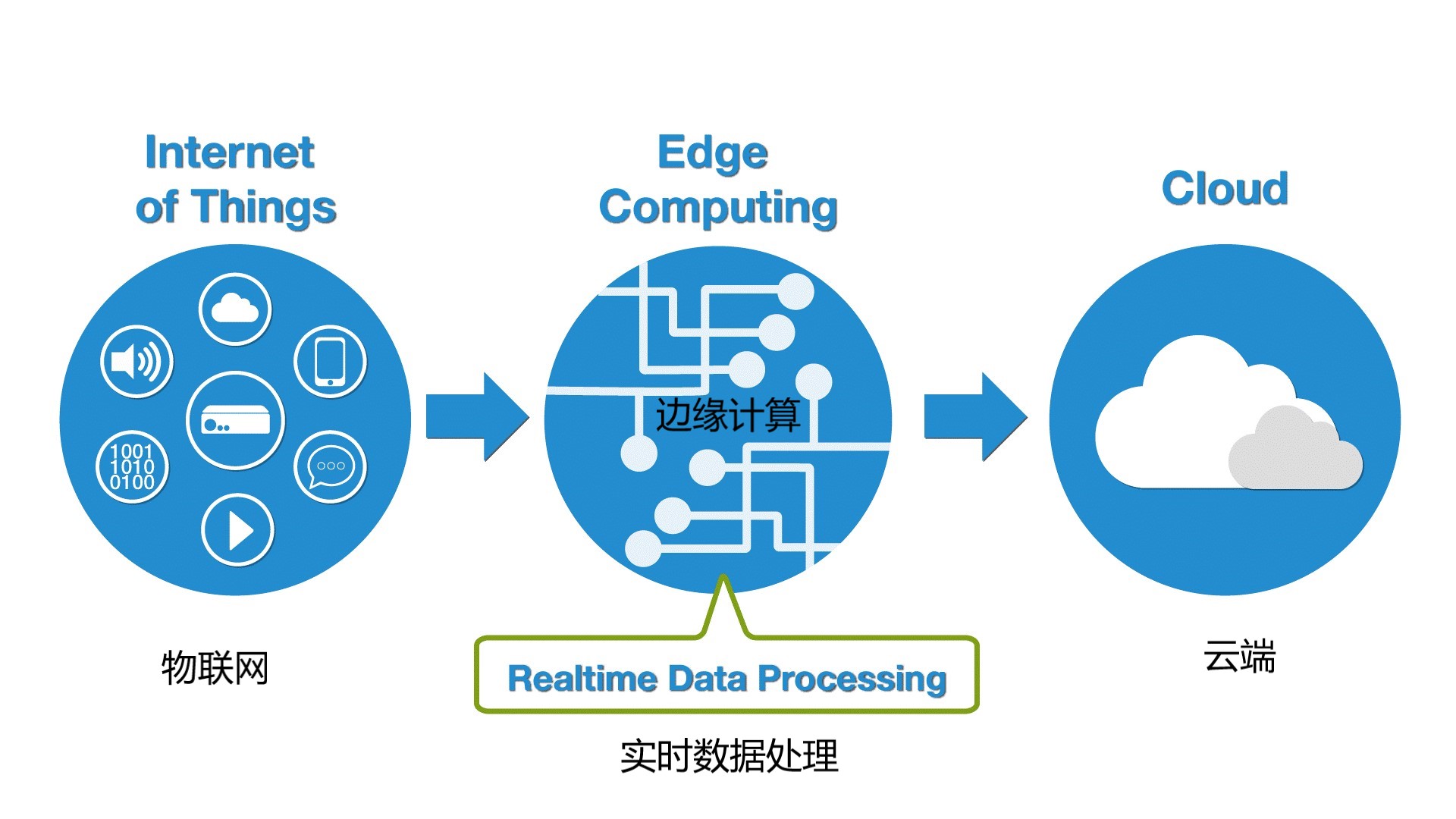 Internet of Things

1001
1010
0100

物联网

Edge Computing

边缘计算

Realtime Data Processing

实时数据处理

Cloud

云端